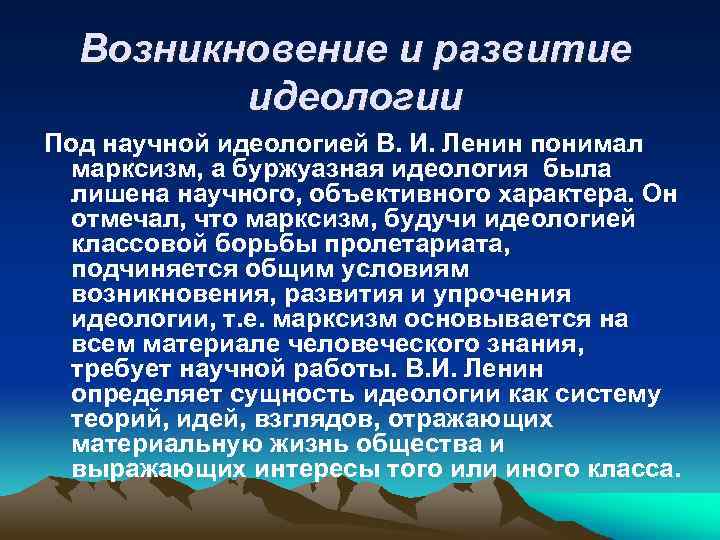 Возникновение и развитие идеологии

Под научной идеологией В. И. Ленин понимал марксизм, а буржуазная идеология была лишена научного, объективного характера. Он отмечал, что марксизм, будучи идеологией классовой борьбы пролетариата, подчиняется общим условиям возникновения, развития и упрочения идеологии, т.е. марксизм основывается на всем материале человеческого знания, требует научной работы. В.И. Ленин определяет сущность идеологии как систему теорий, идей, взглядов, отражающих материальную жизнь общества и выражающих интересы того или иного класса.